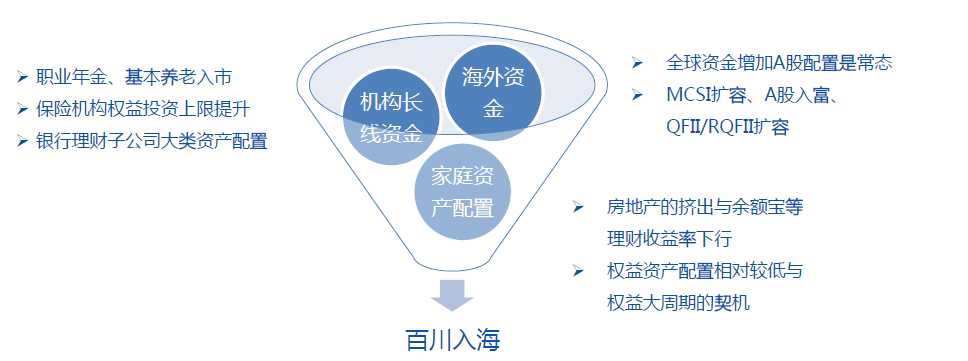 ➢ 职业年金、基本养老入市
➢ 保险机构权益投资上限提升
➢ 银行理财子公司大类资产配置

机构长线资金

海外资金

家庭资产配置

➢ 全球资金增加A股配置是常态
➢ MCSI扩容、A股入富、QFII/RQFII扩容

➢ 房地产的挤出与余额宝等理财收益率下行
➢ 权益资产配置相对较低与权益大周期的契机

百川入海